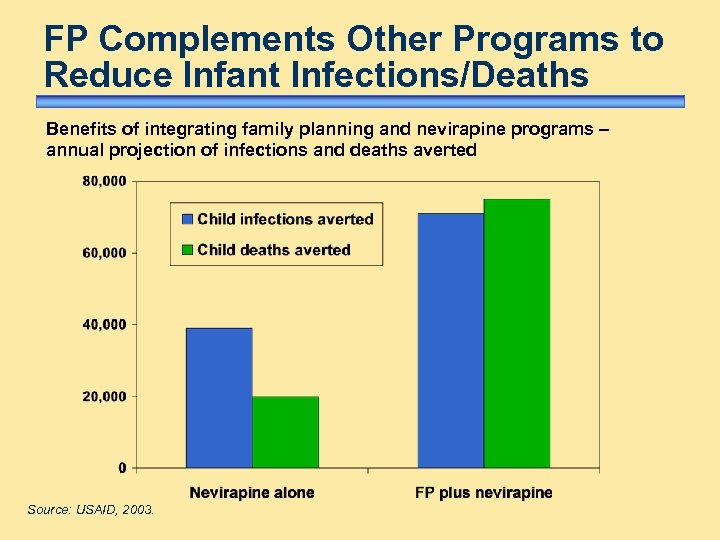 FP Complements Other Programs to Reduce Infant Infections/Deaths

Benefits of integrating family planning and nevirapine programs – annual projection of infections and deaths averted

80,000
60,000
40,000
20,000
0

Child infections averted
Child deaths averted

Nevirapine alone
FP plus nevirapine

Source: USAID, 2003.